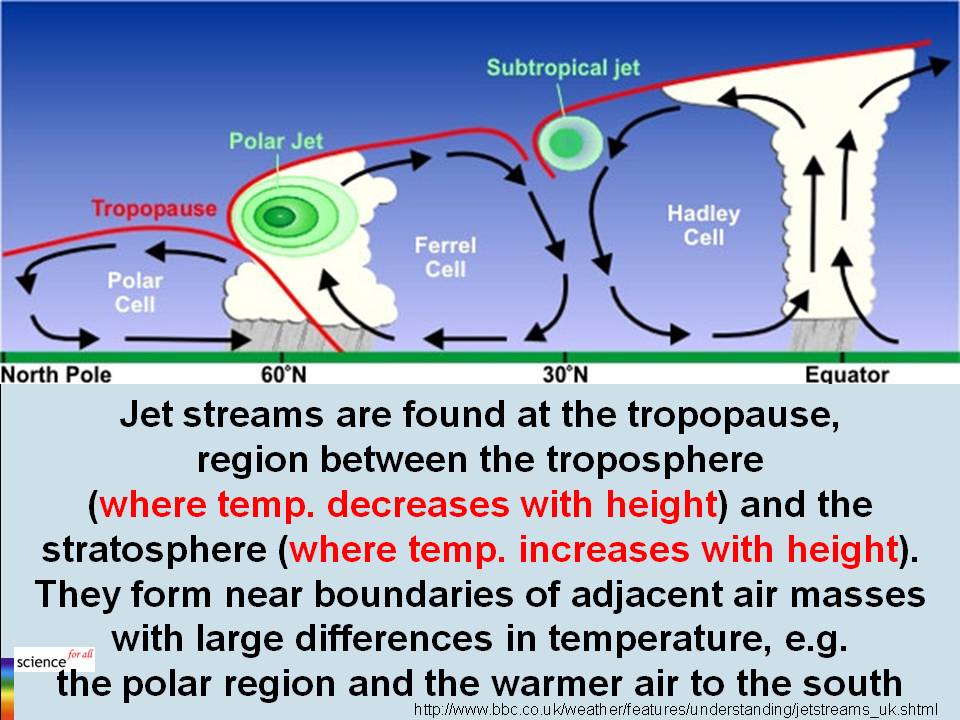 Subtropical jet

Polar Jet

Tropopause

Polar Cell

Ferrel Cell

Hadley Cell

North Pole

60°N

30°N

Equator

Jet streams are found at the tropopause, region between the troposphere (where temp. decreases with height) and the stratosphere (where temp. increases with height). They form near boundaries of adjacent air masses with large differences in temperature, e.g. the polar region and the warmer air to the south

science for all

http://www.bbc.co.uk/weather/features/understanding/jetstreams_uk.shtml